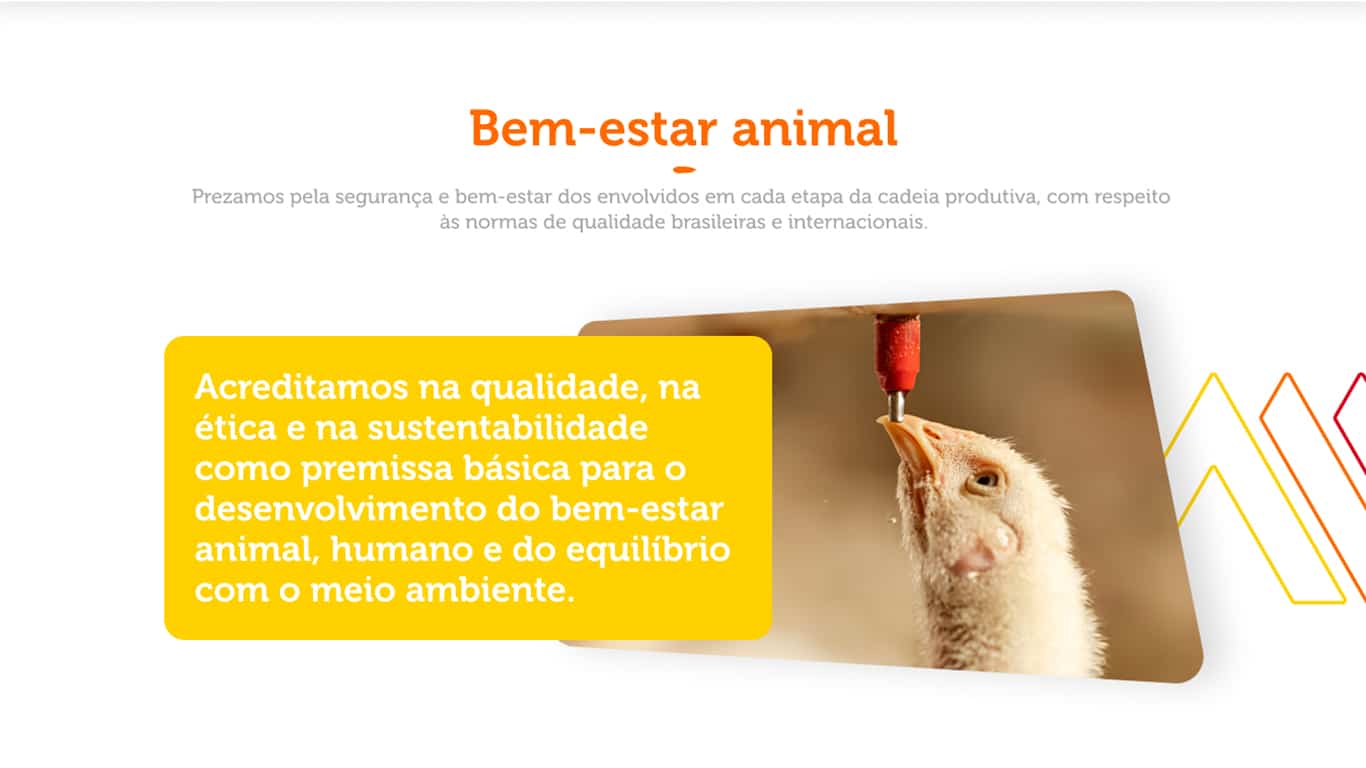 Bem-estar animal

Prezamos pela segurança e bem-estar dos envolvidos em cada etapa da cadeia produtiva, com respeito às normas de qualidade brasileiras e internacionais.

Acreditamos na qualidade, na ética e na sustentabilidade como premissa básica para o desenvolvimento do bem-estar animal, humano e do equilíbrio com o meio ambiente.